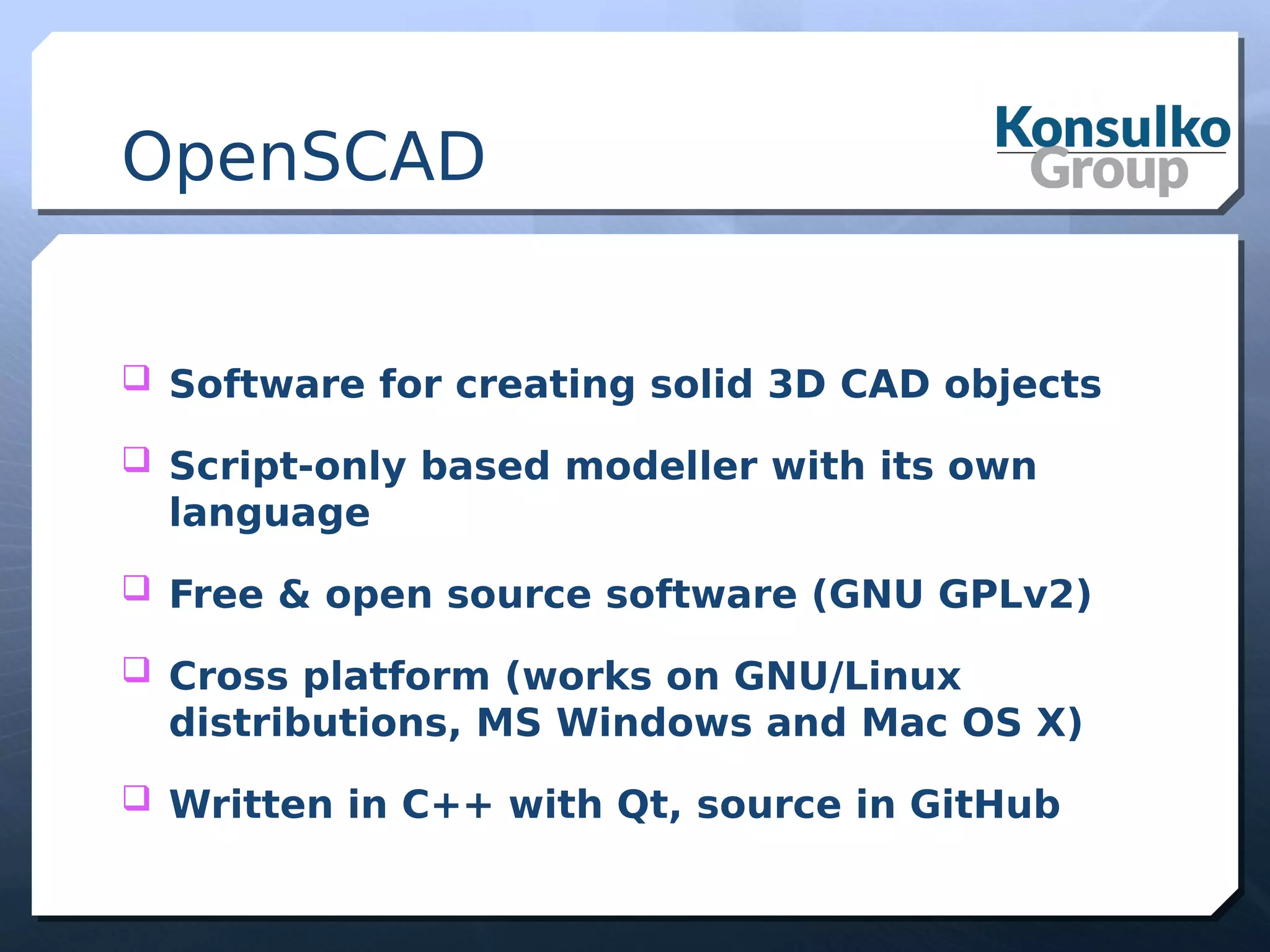 OpenSCAD

Konsulko Group

❑ Software for creating solid 3D CAD objects

❑ Script-only based modeller with its own language

❑ Free & open source software (GNU GPLv2)

❑ Cross platform (works on GNU/Linux distributions, MS Windows and Mac OS X)

❑ Written in C++ with Qt, source in GitHub